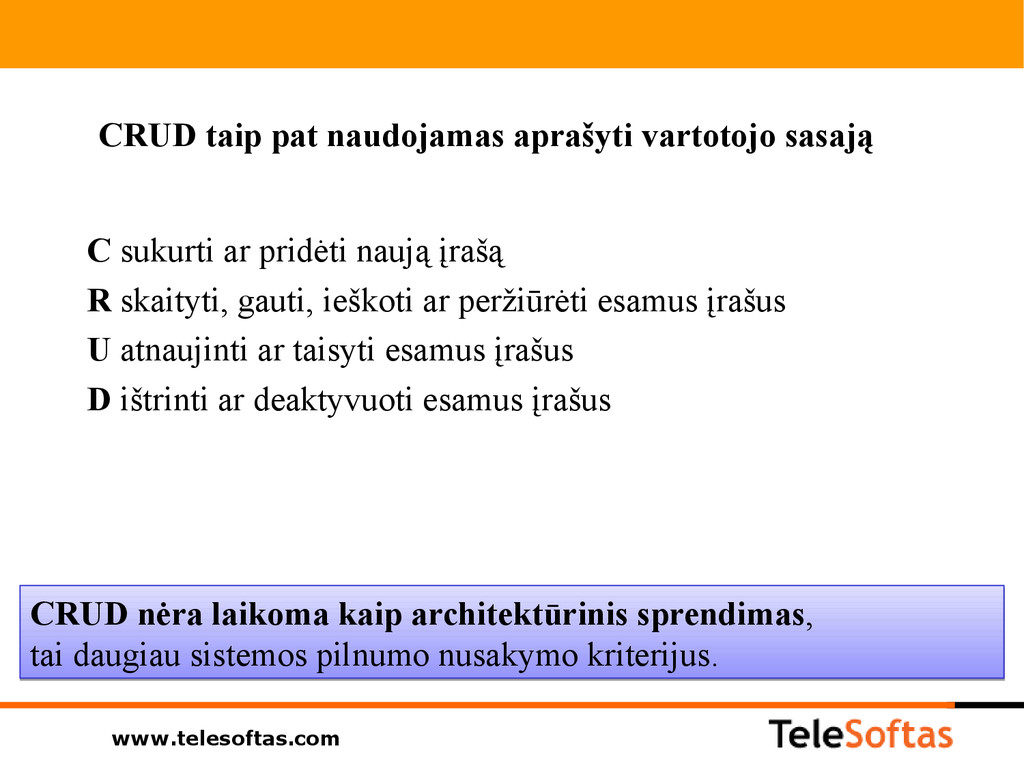 CRUD taip pat naudojamas aprašyti vartotojo sasają

C sukurti ar pridėti naują įrašą
R skaityti, gauti, ieškoti ar peržiūrėti esamus įrašus
U atnaujinti ar taisyti esamus įrašus
D ištrinti ar deaktyvuoti esamus įrašus

CRUD nėra laikoma kaip architektūrinis sprendimas, tai daugiau sistemos pilnumo nusakymo kriterijus.

www.telesoftas.com

TeleSoftas